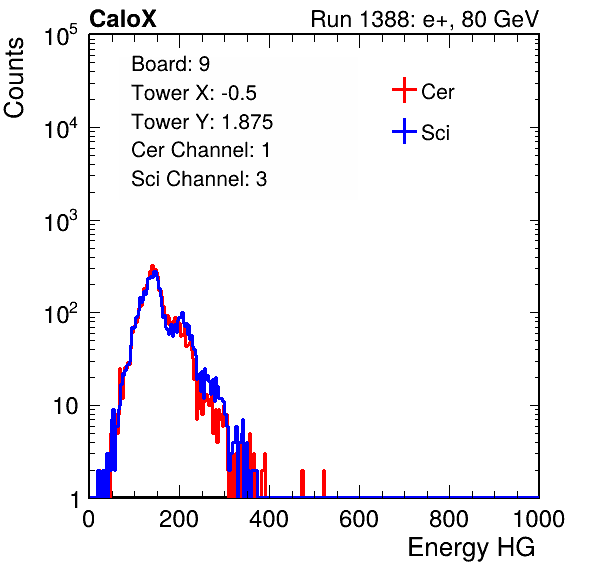 CaloX
Run 1388: e+, 80 GeV

Counts

$10^5$
$10^4$
$10^3$
$10^2$
10
1

Board: 9
Tower X: -0.5
Tower Y: 1.875
Cer Channel: 1
Sci Channel: 3

Cer
Sci

0
200
400
600
800
1000

Energy HG